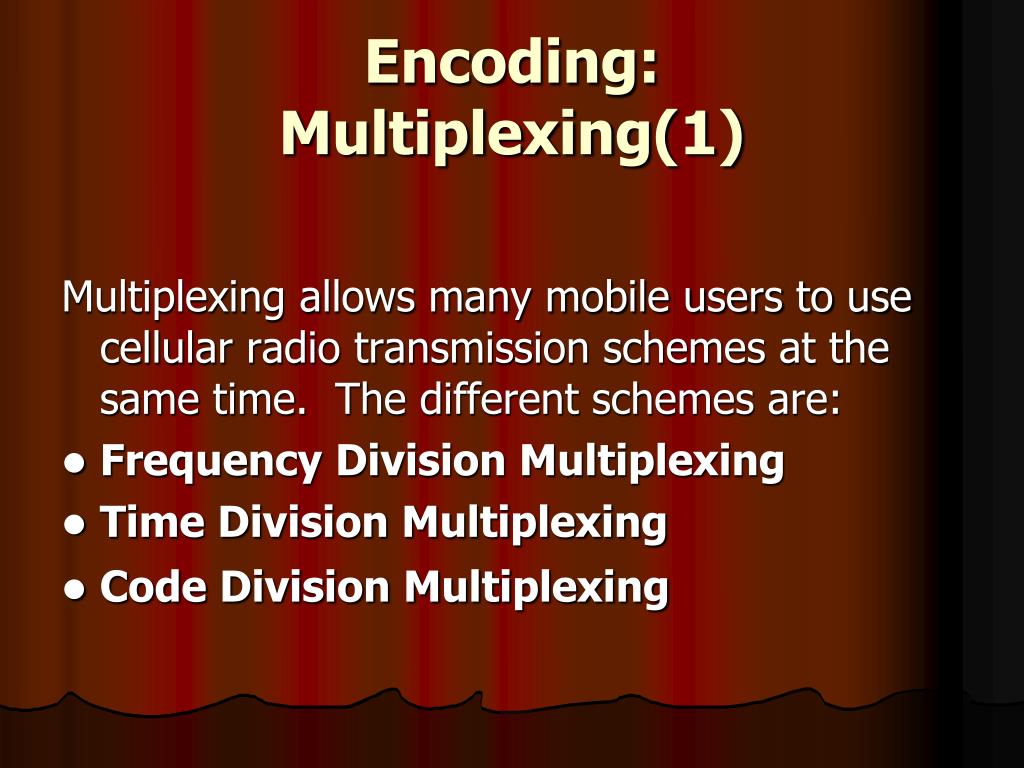 Encoding: Multiplexing(1)

Multiplexing allows many mobile users to use cellular radio transmission schemes at the same time.  The different schemes are:

● Frequency Division Multiplexing
● Time Division Multiplexing
● Code Division Multiplexing